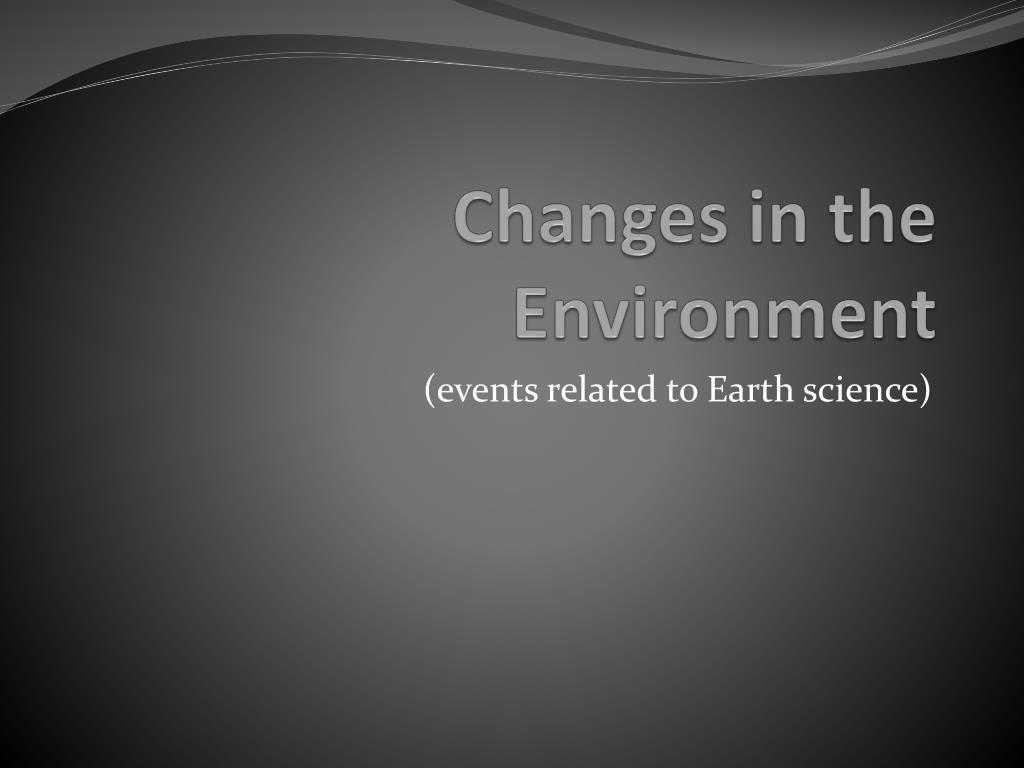 Changes in the Environment

(events related to Earth science)